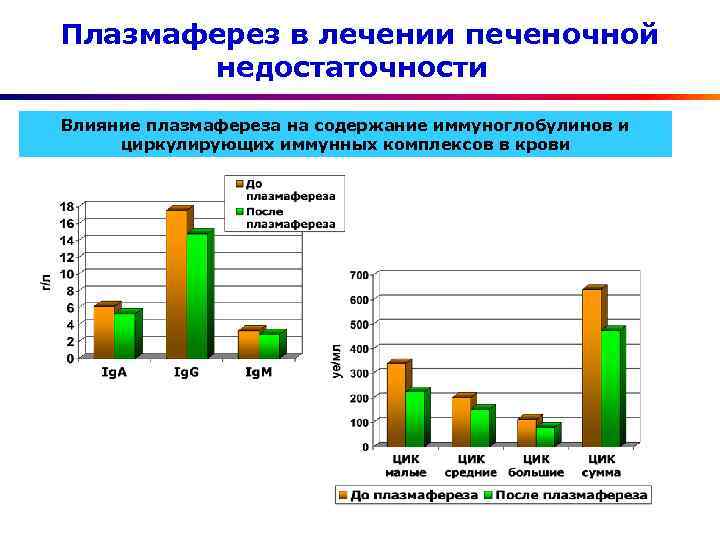 Плазмаферез в лечении печеночной недостаточности

Влияние плазмафереза на содержание иммуноглобулинов и циркулирующих иммунных комплексов в крови

До плазмафереза
После плазмафереза

18
16
14
12
10
8
6
4
2
0

г/л

IgA
IgG
IgM

700
600
500
400
300
200
100
0

уе/мл

ЦИК малые
ЦИК средние
ЦИК большие
ЦИК сумма

До плазмафереза
После плазмафереза